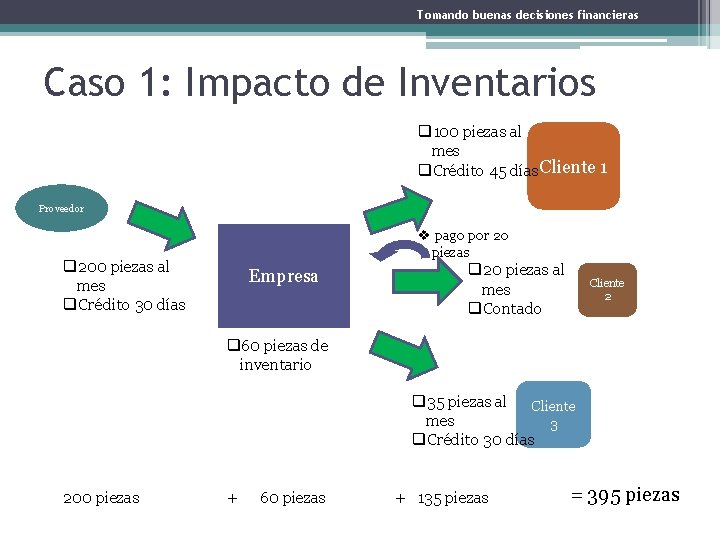 Tomando buenas decisiones financieras

Caso 1: Impacto de Inventarios

Proveedor

❑200 piezas al mes
❑Crédito 30 días

Empresa

❑60 piezas de inventario

❑100 piezas al mes
❑Crédito 45 días

Cliente 1

❖ pago por 20 piezas

❑20 piezas al mes
❑Contado

Cliente 2

❑35 piezas al mes
❑Crédito 30 días

Cliente 3

200 piezas + 60 piezas + 135 piezas = 395 piezas